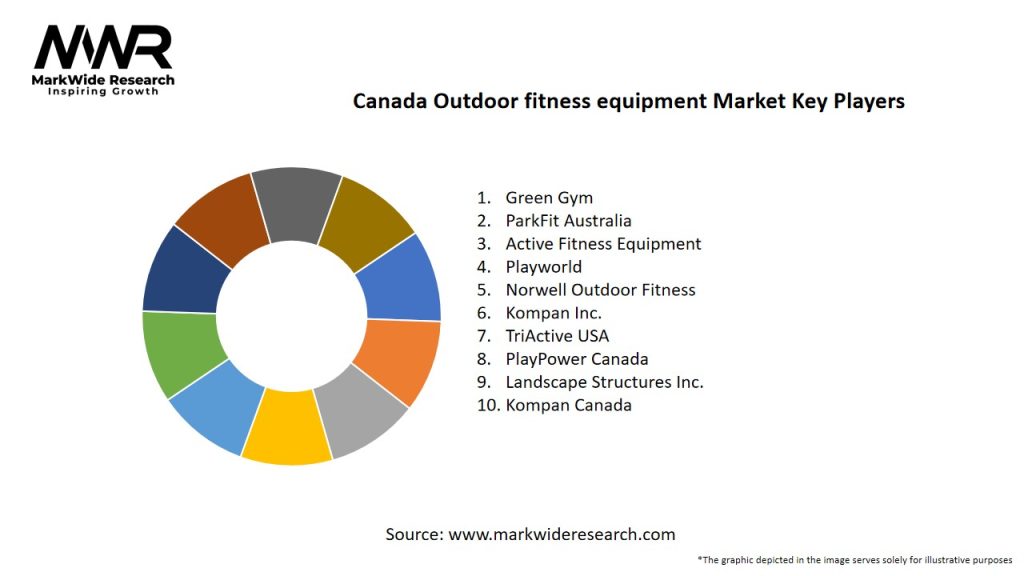 MWR
MarkWide Research
Inspiring Growth

Canada Outdoor fitness equipment Market Key Players

1. Green Gym
2. ParkFit Australia
3. Active Fitness Equipment
4. Playworld
5. Norwell Outdoor Fitness
6. Kompan Inc.
7. TriActive USA
8. PlayPower Canada
9. Landscape Structures Inc.
10. Kompan Canada

Source: www.markwideresearch.com

*The graphic depicted in the image serves solely for illustrative purposes